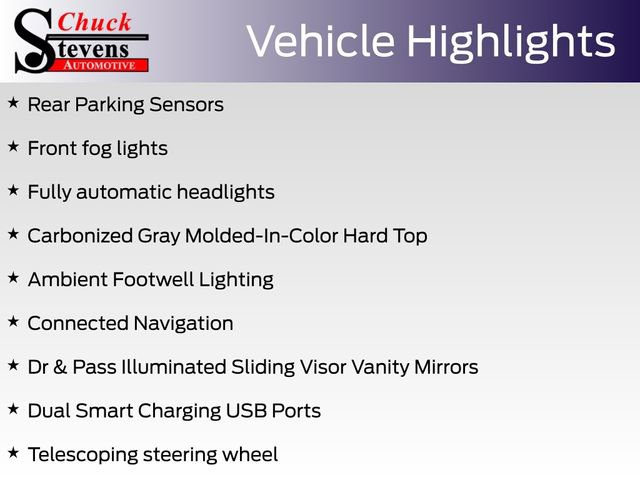 Chuck
Stevens
AUTOMOTIVE

Vehicle Highlights

★ Rear Parking Sensors

★ Front fog lights

★ Fully automatic headlights

★ Carbonized Gray Molded-In-Color Hard Top

★ Ambient Footwell Lighting

★ Connected Navigation

★ Dr & Pass Illuminated Sliding Visor Vanity Mirrors

★ Dual Smart Charging USB Ports

★ Telescoping steering wheel